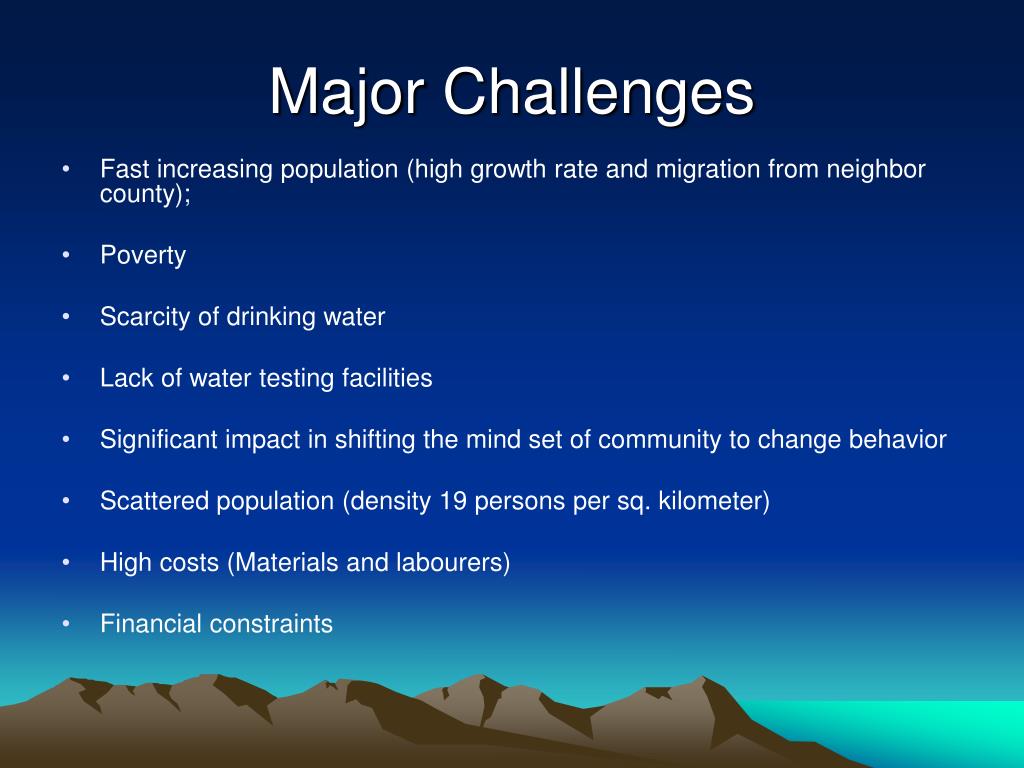 Major Challenges

• Fast increasing population (high growth rate and migration from neighbor county);

• Poverty

• Scarcity of drinking water

• Lack of water testing facilities

• Significant impact in shifting the mind set of community to change behavior

• Scattered population (density 19 persons per sq. kilometer)

• High costs (Materials and labourers)

• Financial constraints